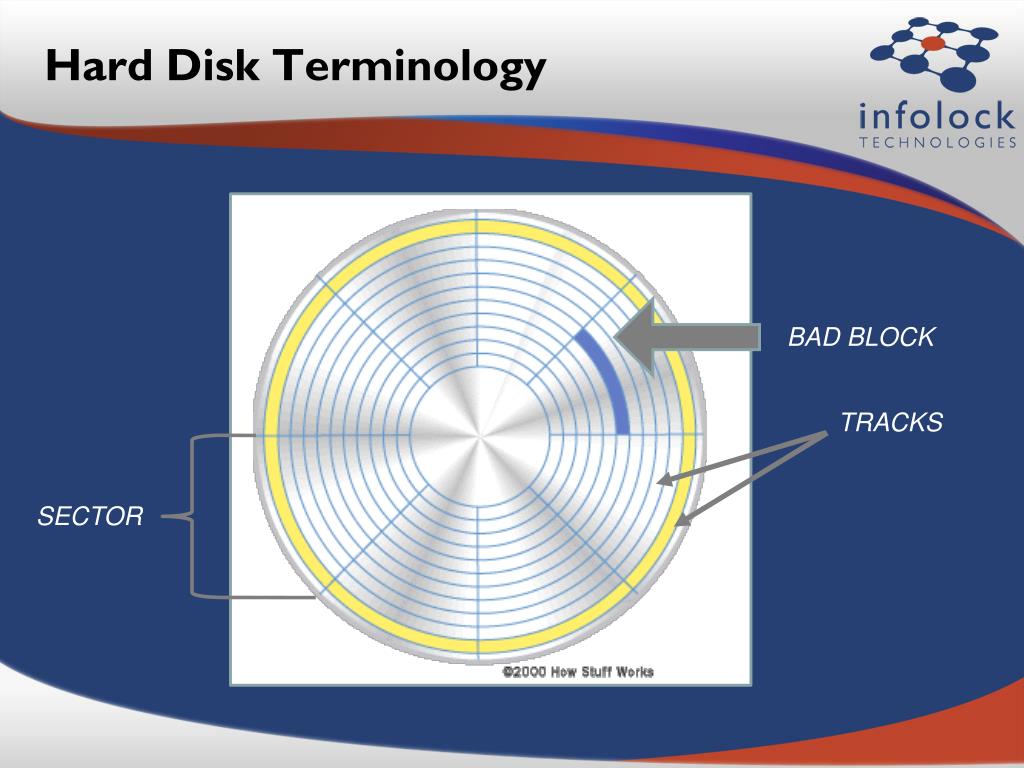 Hard Disk Terminology

infolock
TECHNOLOGIES

BAD BLOCK

TRACKS

SECTOR

©2000 How Stuff Works